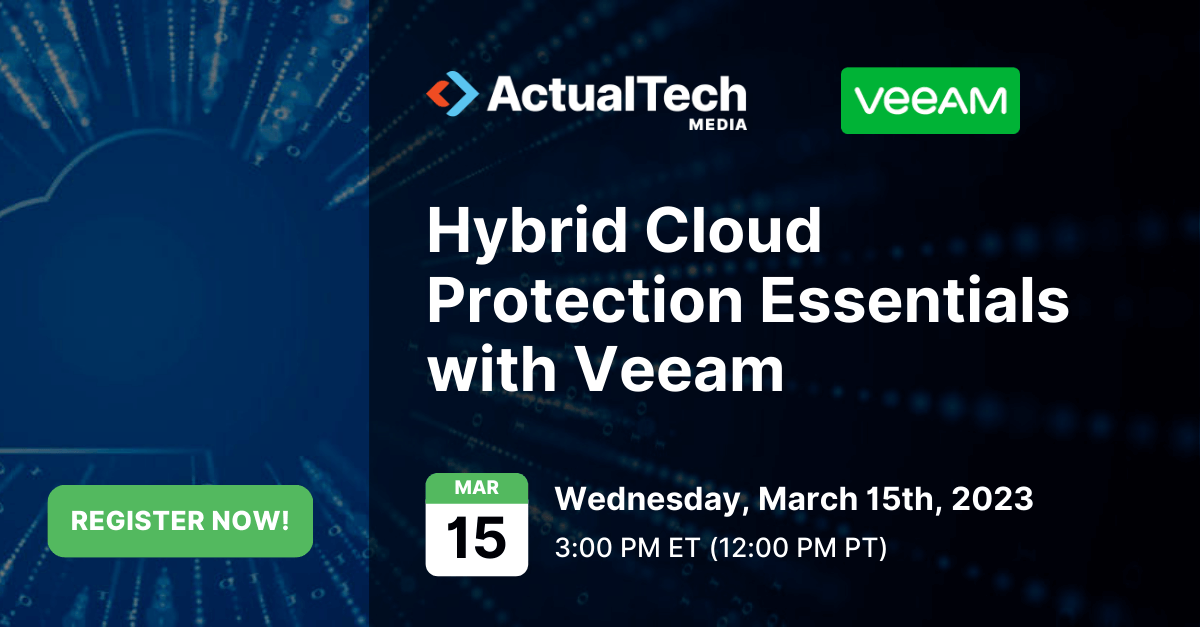 ActualTech MEDIA

VEEAM

Hybrid Cloud Protection Essentials with Veeam

REGISTER NOW!

MAR
15

Wednesday, March 15th, 2023
3:00 PM ET (12:00 PM PT)